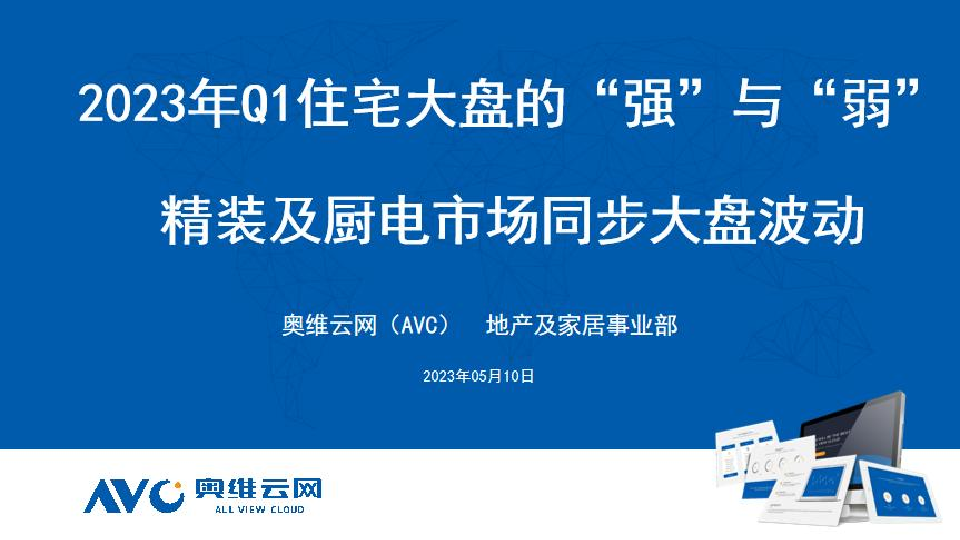 2023年Q1住宅大盘的“强”与“弱”

精装及厨电市场同步大盘波动

奥维云网（AVC） 地产及家居事业部

2023年05月10日

AVC 奥维云网 ALL VIEW CLOUD